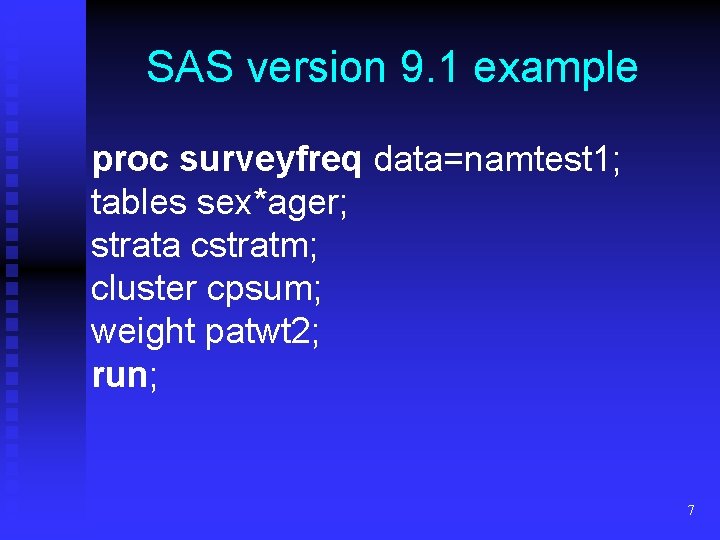 SAS version 9.1 example

proc surveyfreq data=namtest1;
tables sex*ager;
strata cstratm;
cluster cpsum;
weight patwt2;
run;

7